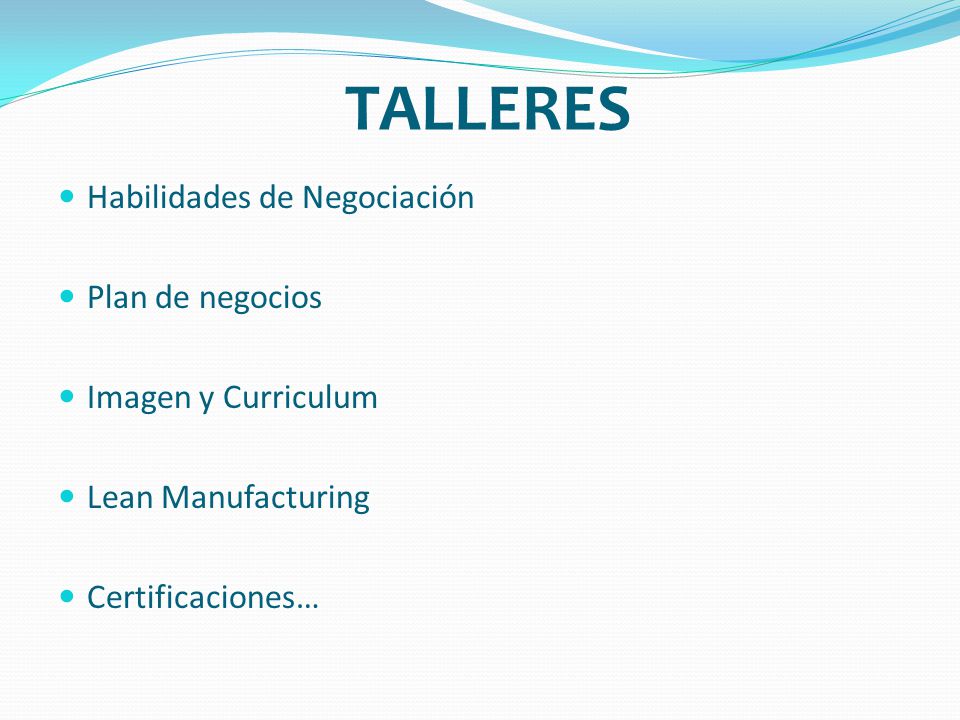 TALLERES

- Habilidades de Negociación

- Plan de negocios

- Imagen y Curriculum

- Lean Manufacturing

- Certificaciones…